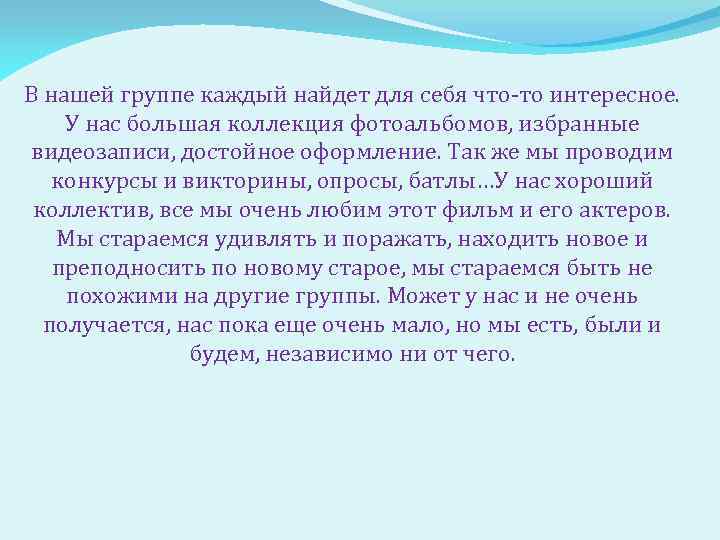 В нашей группе каждый найдет для себя что-то интересное. У нас большая коллекция фотоальбомов, избранные видеозаписи, достойное оформление. Так же мы проводим конкурсы и викторины, опросы, батлы…У нас хороший коллектив, все мы очень любим этот фильм и его актеров. Мы стараемся удивлять и поражать, находить новое и преподносить по новому старое, мы стараемся быть не похожими на другие группы. Может у нас и не очень получается, нас пока еще очень мало, но мы есть, были и будем, независимо ни от чего.